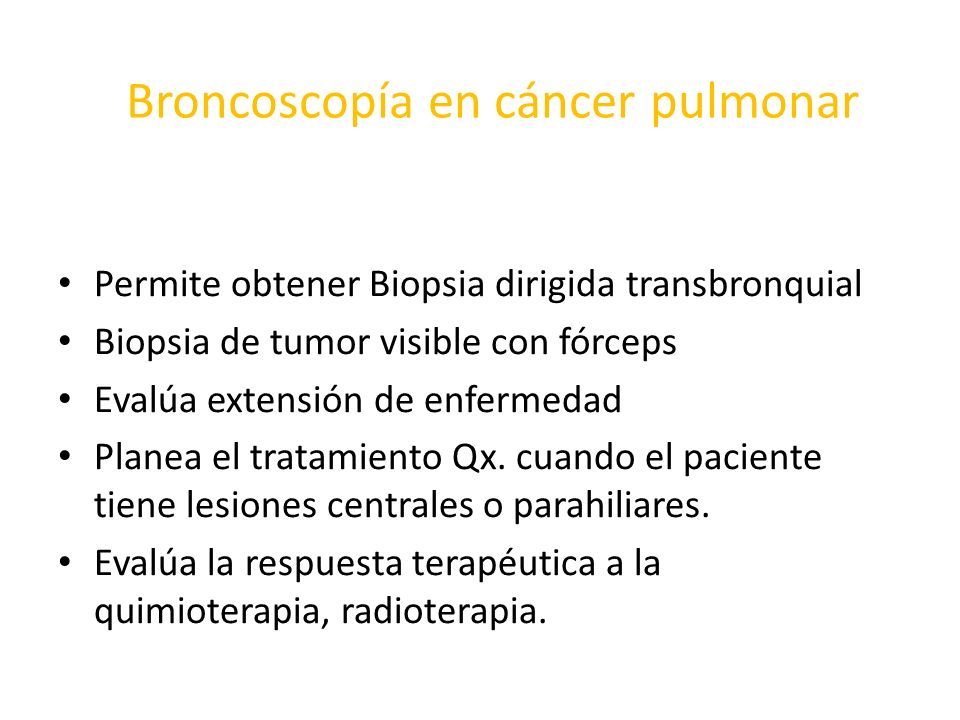 Broncoscopía en cáncer pulmonar

• Permite obtener Biopsia dirigida transbronquial
• Biopsia de tumor visible con fórceps
• Evalúa extensión de enfermedad
• Planea el tratamiento Qx. cuando el paciente tiene lesiones centrales o parahiliares.
• Evalúa la respuesta terapéutica a la quimioterapia, radioterapia.